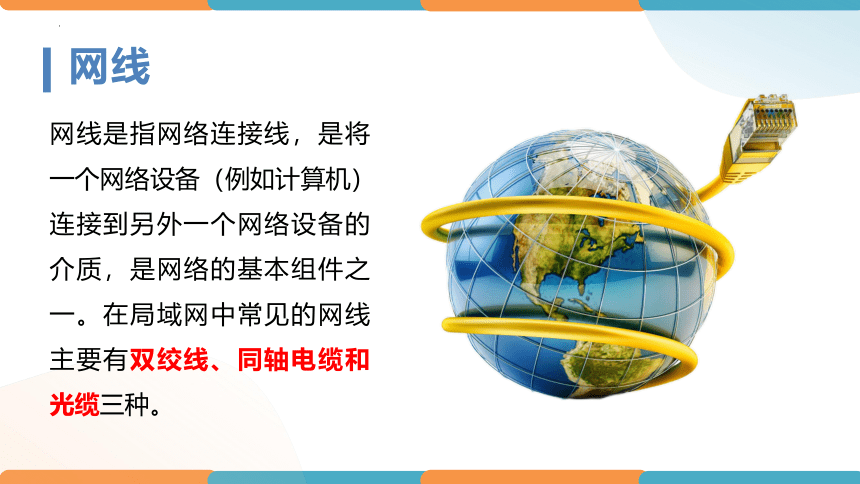 网线

网线是指网络连接线，是将一个网络设备（例如计算机）连接到另外一个网络设备的介质，是网络的基本组件之一。在局域网中常见的网线主要有双绞线、同轴电缆和光缆三种。